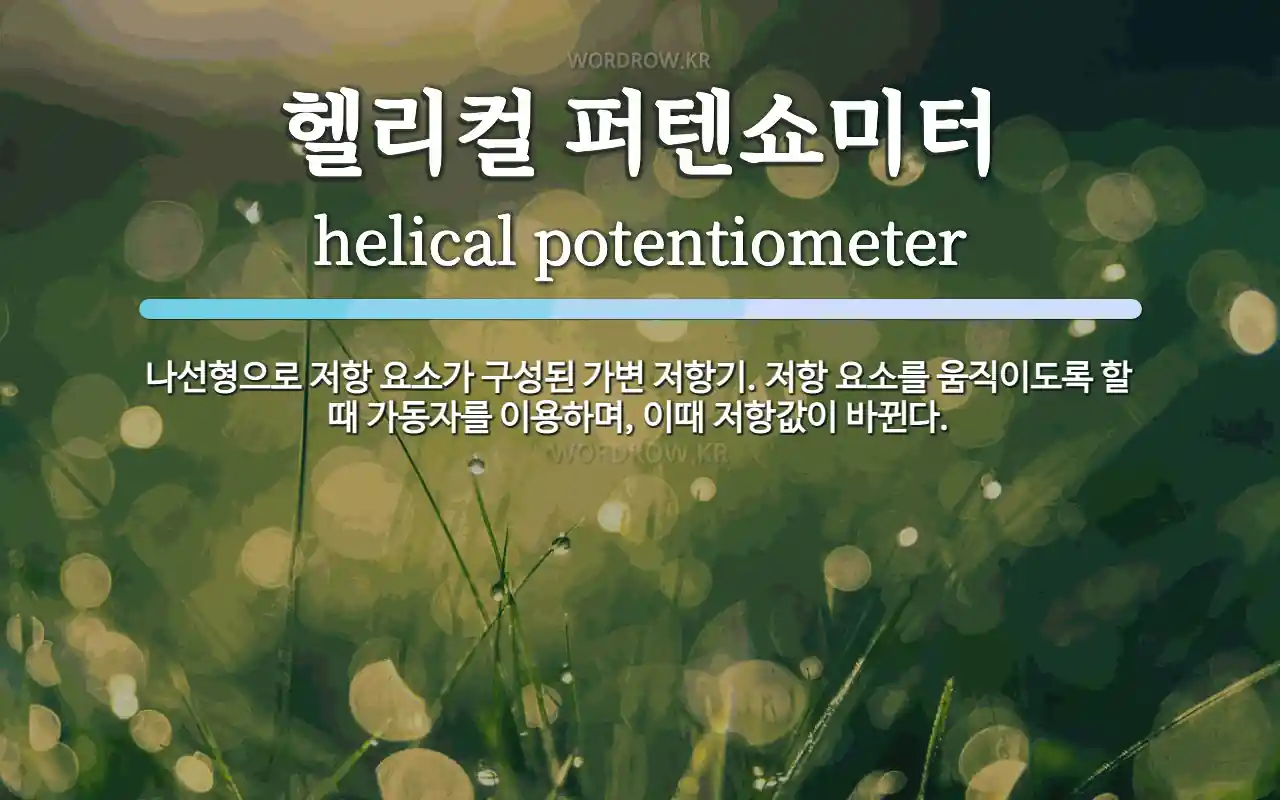 WORDROW.KR

헬리컬 퍼텐쇼미터

helical potentiometer

나선형으로 저항 요소가 구성된 가변 저항기. 저항 요소를 움직이도록 할 때 가동자를 이용하며, 이때 저항값이 바뀐다.

WORDROW.KR